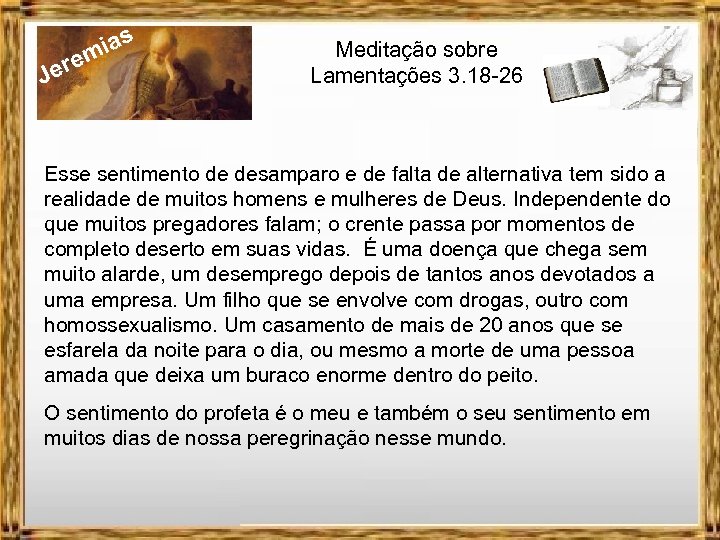 Jeremias

Meditação sobre
Lamentações 3.18-26

Esse sentimento de desamparo e de falta de alternativa tem sido a realidade de muitos homens e mulheres de Deus. Independente do que muitos pregadores falam; o crente passa por momentos de completo deserto em suas vidas. É uma doença que chega sem muito alarde, um desemprego depois de tantos anos devotados a uma empresa. Um filho que se envolve com drogas, outro com homossexualismo. Um casamento de mais de 20 anos que se esfarela da noite para o dia, ou mesmo a morte de uma pessoa amada que deixa um buraco enorme dentro do peito.

O sentimento do profeta é o meu e também o seu sentimento em muitos dias de nossa peregrinação nesse mundo.